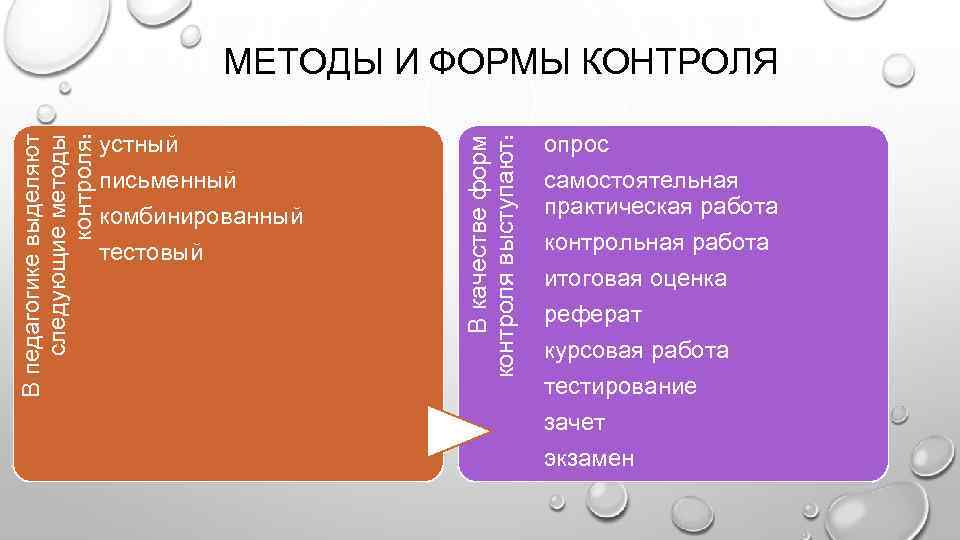 МЕТОДЫ И ФОРМЫ КОНТРОЛЯ

В педагогике выделяют следующие методы контроля:

устный
письменный
комбинированный
тестовый

В качестве форм контроля выступают:

опрос
самостоятельная практическая работа
контрольная работа
итоговая оценка
реферат
курсовая работа
тестирование
зачет
экзамен